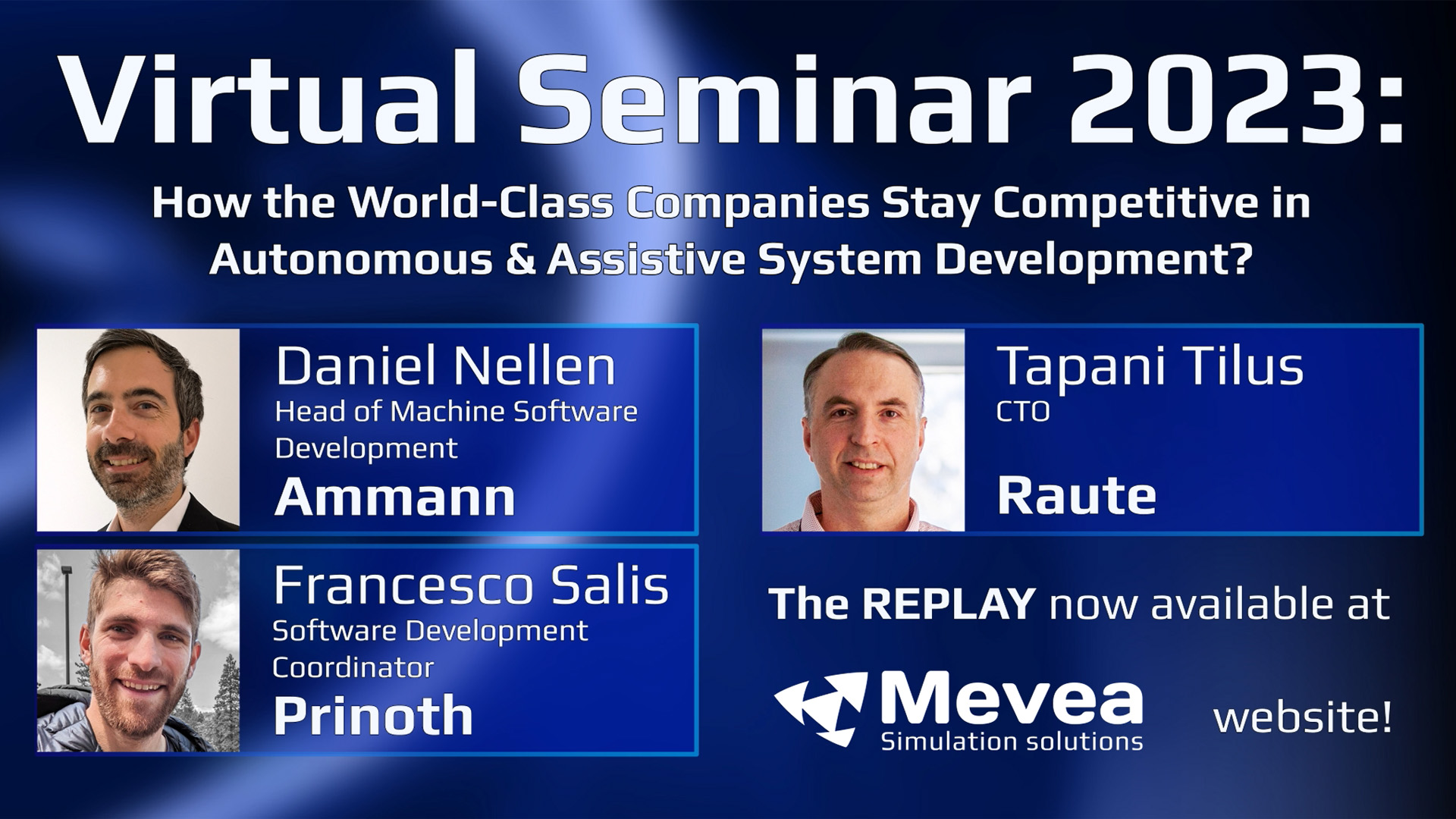 Virtual Seminar 2023:

How the World-Class Companies Stay Competitive in Autonomous & Assistive System Development?

Daniel Nellen
Head of Machine Software Development
Ammann

Francesco Salis
Software Development Coordinator
Prinoth

Tapani Tilus
CTO
Raute

The REPLAY now available at

Mevea
Simulation solutions

website!